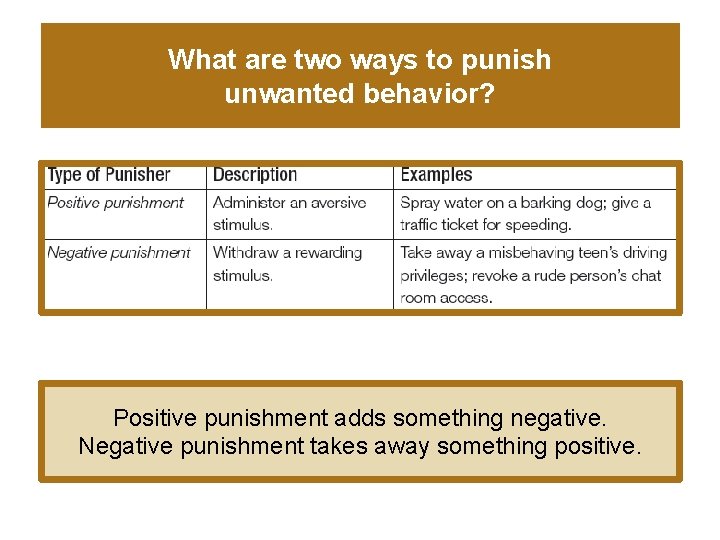 What are two ways to punish unwanted behavior?

| Type of Punisher | Description | Examples |
|---|---|---|
| Positive punishment | Administer an aversive stimulus. | Spray water on a barking dog; give a traffic ticket for speeding. |
| Negative punishment | Withdraw a rewarding stimulus. | Take away a misbehaving teen's driving privileges; revoke a rude person's chat room access. |

Positive punishment adds something negative. Negative punishment takes away something positive.